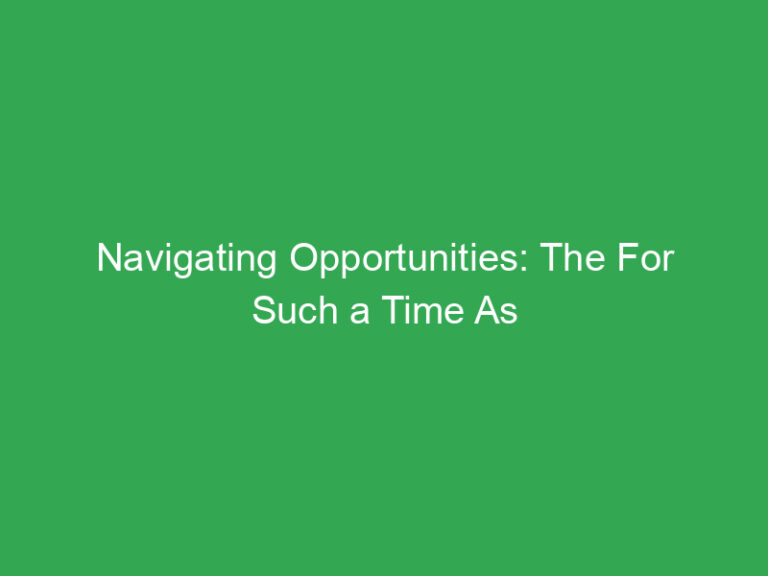 Navigating Opportunities: The For Such a Time As